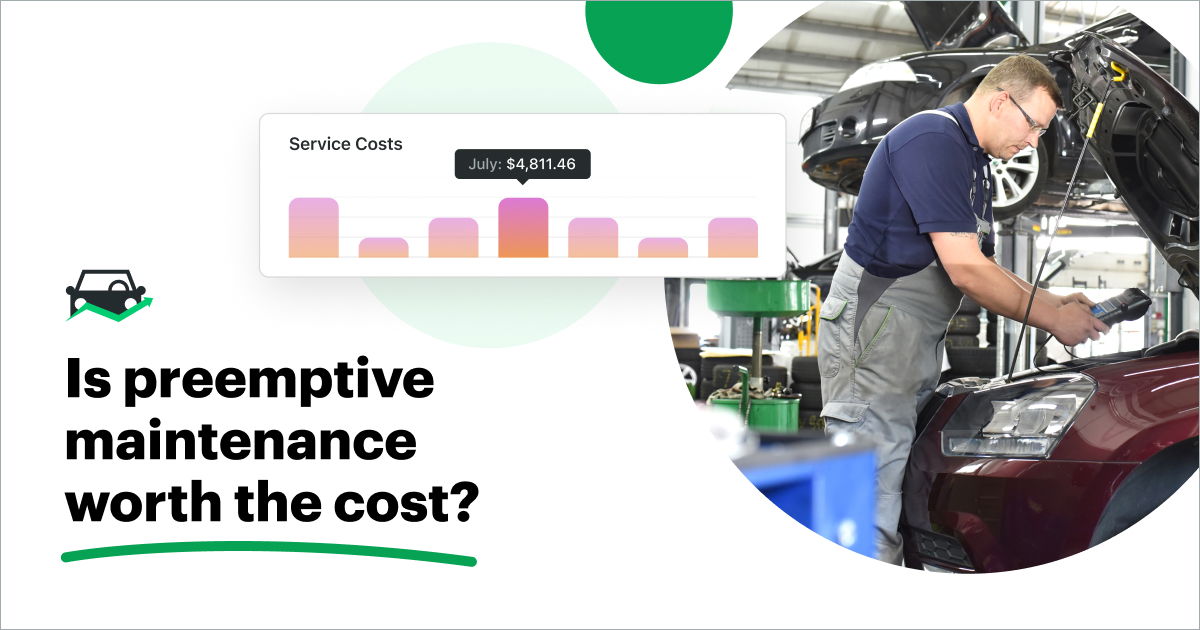 Service Costs

July: $4,811.46

Is preemptive maintenance worth the cost?